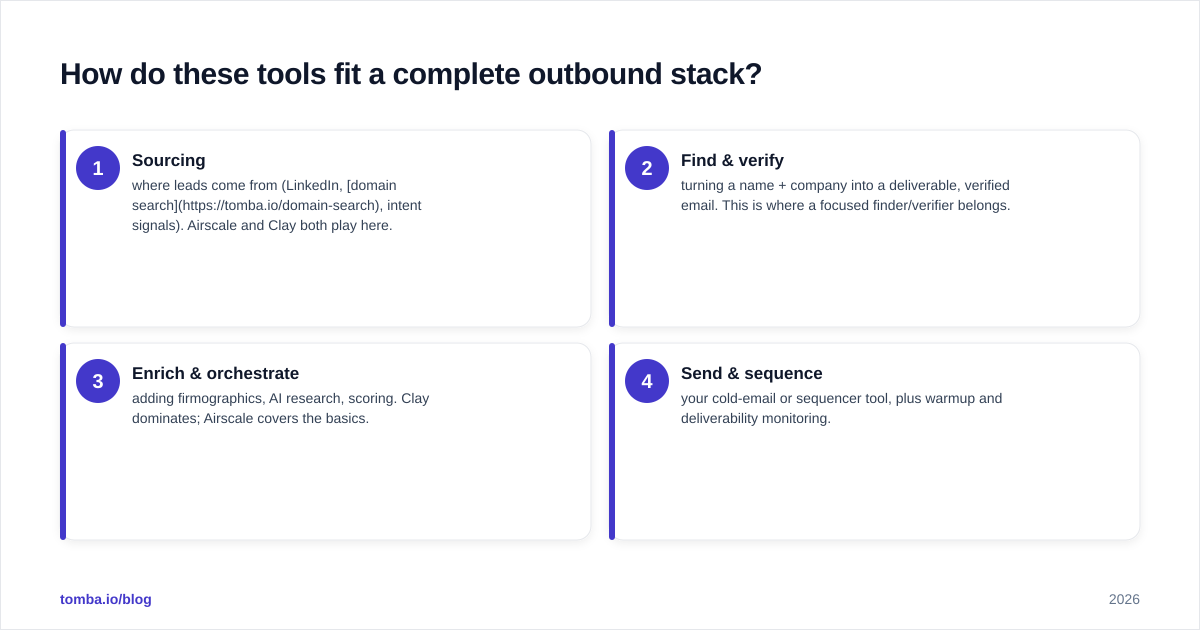 How do these tools fit a complete outbound stack?

1
Sourcing
where leads come from (LinkedIn, [domain search](https://tomba.io/domain-search), intent signals). Airscale and Clay both play here.

2
Find & verify
turning a name + company into a deliverable, verified email. This is where a focused finder/verifier belongs.

3
Enrich & orchestrate
adding firmographics, AI research, scoring. Clay dominates; Airscale covers the basics.

4
Send & sequence
your cold-email or sequencer tool, plus warmup and deliverability monitoring.

tomba.io/blog

2026